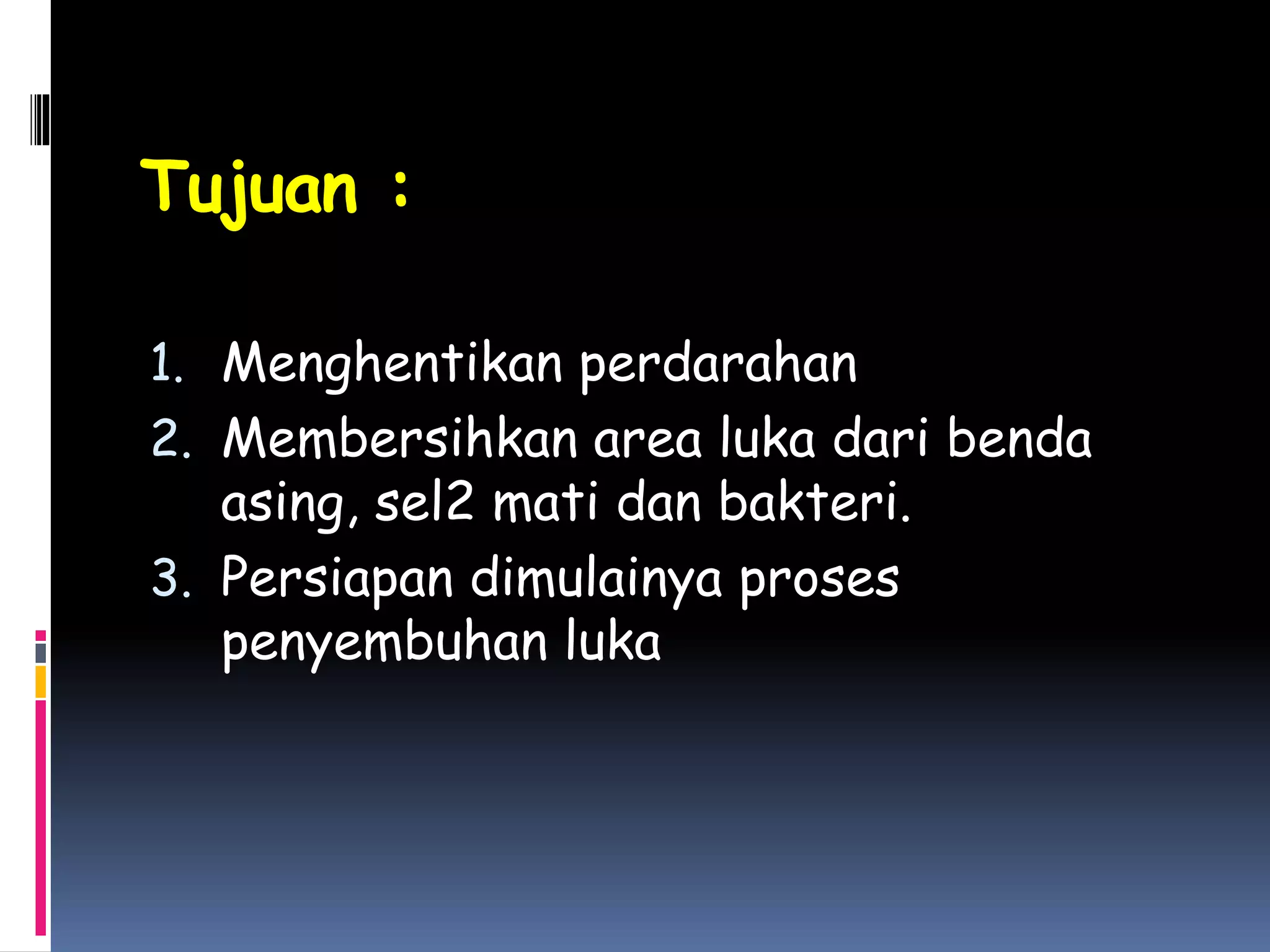 Tujuan :

1. Menghentikan perdarahan
2. Membersihkan area luka dari benda asing, sel2 mati dan bakteri.
3. Persiapan dimulainya proses penyembuhan luka